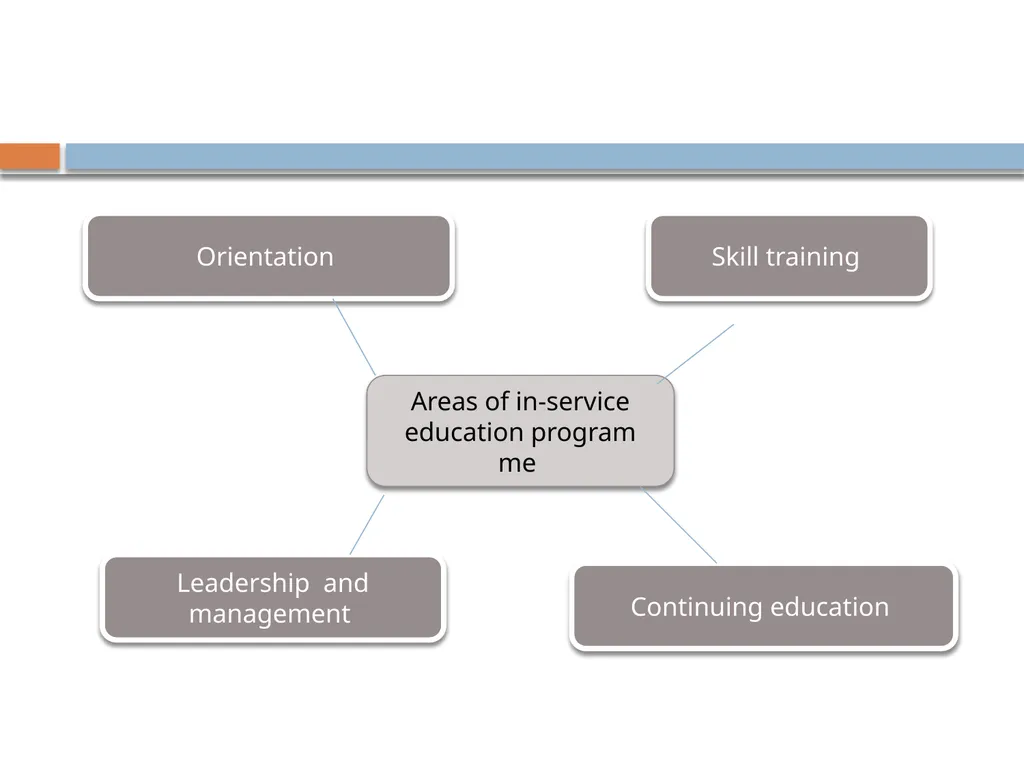 Orientation

Skill training

Areas of in-service education program me

Leadership and management

Continuing education